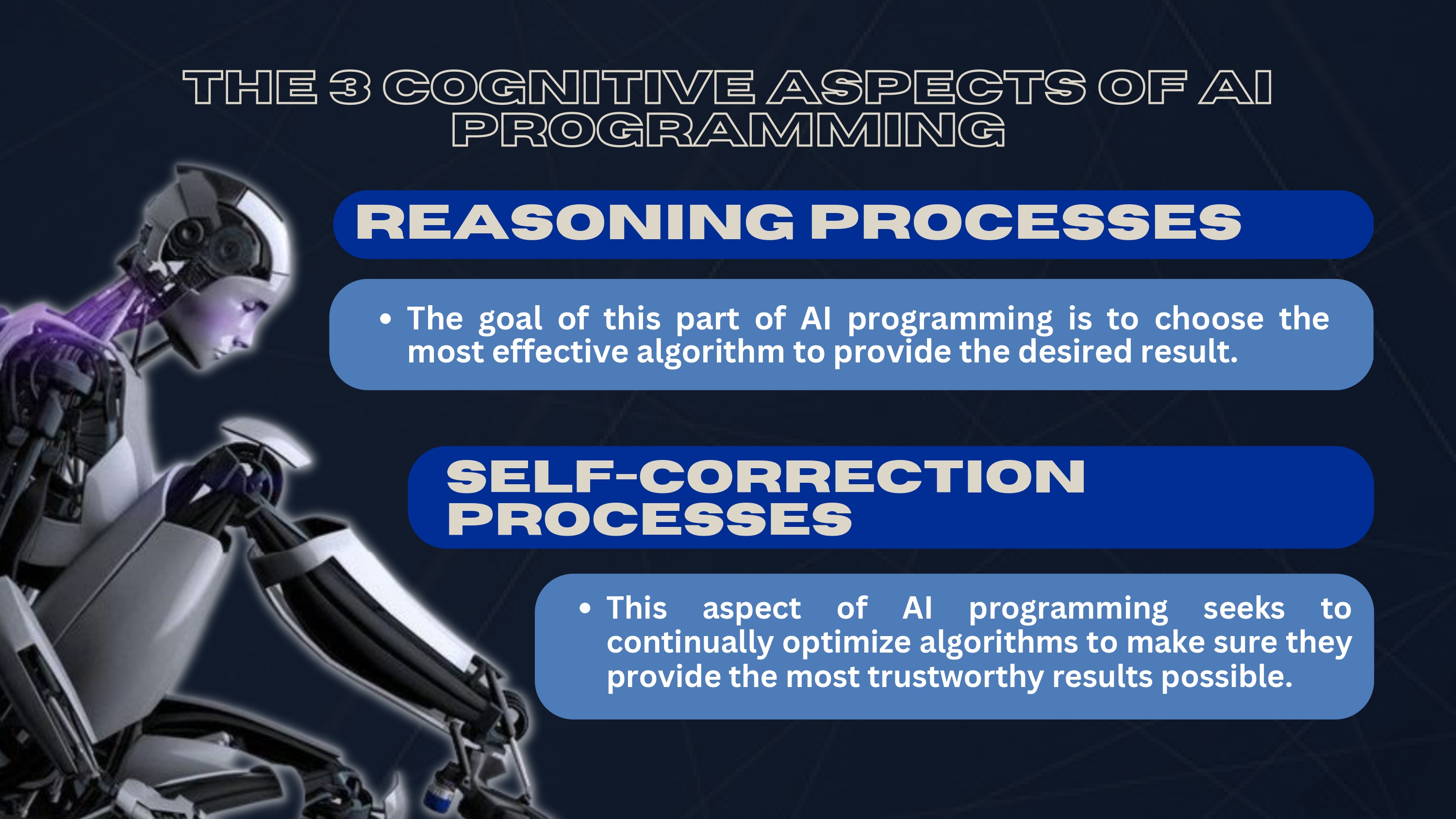 THE 3 COGNITIVE ASPECTS OF AI PROGRAMMING

REASONING PROCESSES

• The goal of this part of AI programming is to choose the most effective algorithm to provide the desired result.

SELF-CORRECTION PROCESSES

• This aspect of AI programming seeks to continually optimize algorithms to make sure they provide the most trustworthy results possible.